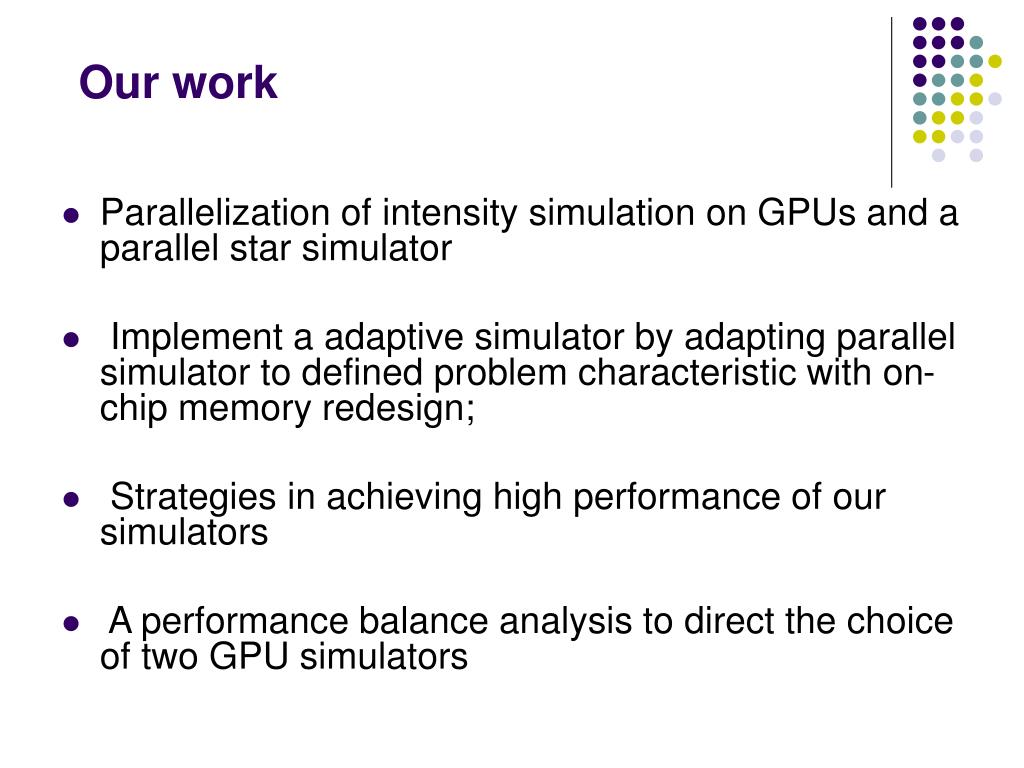 Our work

- Parallelization of intensity simulation on GPUs and a parallel star simulator

- Implement a adaptive simulator by adapting parallel simulator to defined problem characteristic with on-chip memory redesign;

- Strategies in achieving high performance of our simulators

- A performance balance analysis to direct the choice of two GPU simulators